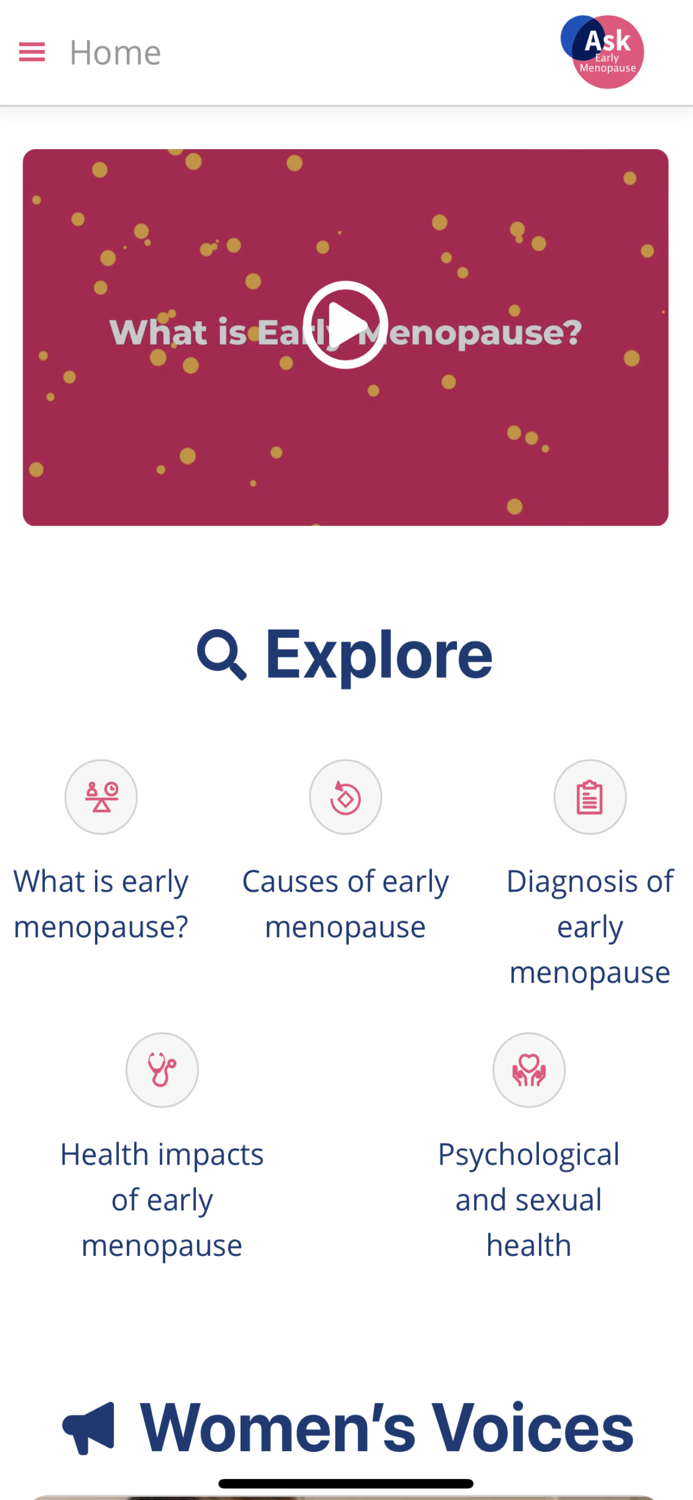 Home

Ask Early Menopause

What is Early Menopause?

Explore

What is early menopause?

Causes of early menopause

Diagnosis of early menopause

Health impacts of early menopause

Psychological and sexual health

Women's Voices